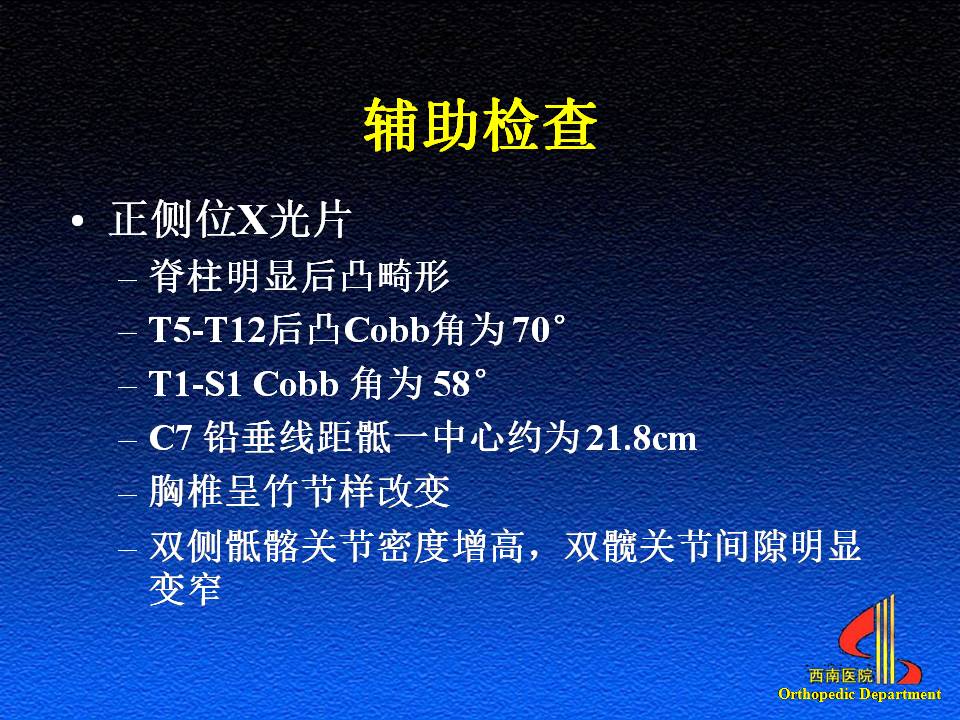 辅助检查

• 正侧位X光片
 – 脊柱明显后凸畸形
 – T5-T12后凸Cobb角为70°
 – T1-S1 Cobb 角为 58°
 – C7 铅垂线距骶一中心约为21.8cm
 – 胸椎呈竹节样改变
 – 双侧骶髂关节密度增高，双髋关节间隙明显变窄

西南医院
Orthopedic Department